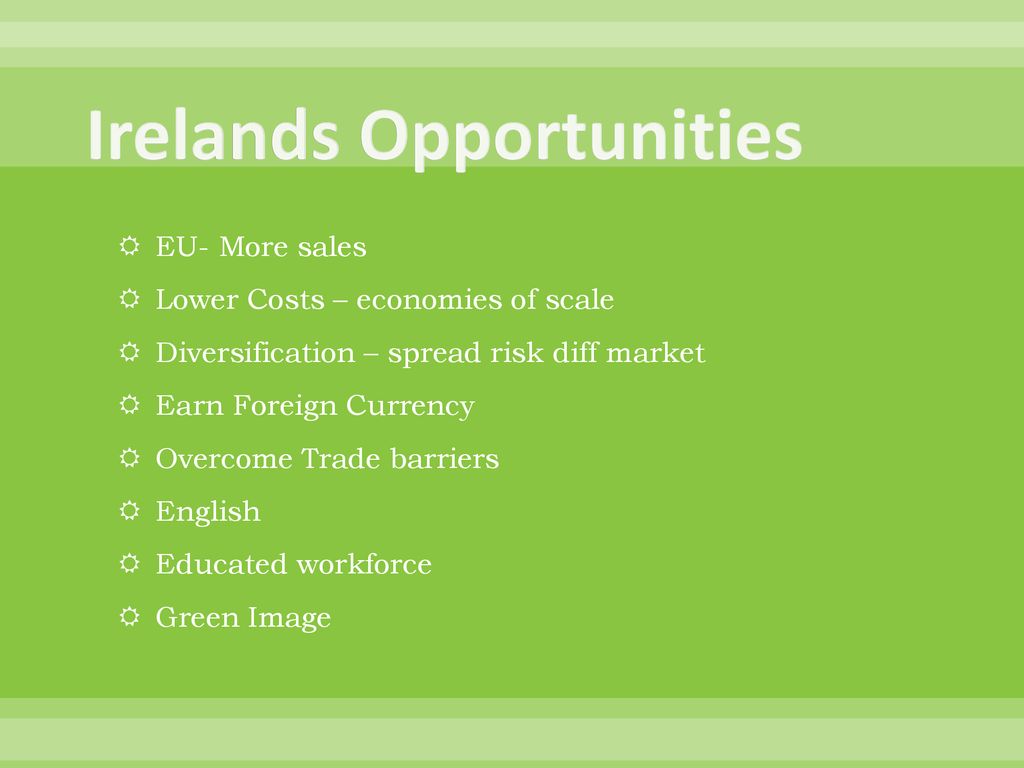 Irelands Opportunities

EU- More sales
Lower Costs – economies of scale
Diversification – spread risk diff market
Earn Foreign Currency
Overcome Trade barriers
English
Educated workforce
Green Image